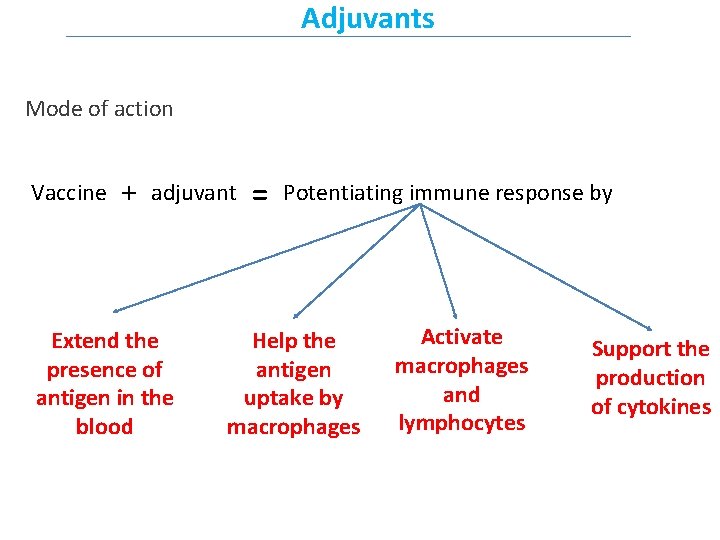 Adjuvants

Mode of action

Vaccine + adjuvant = Potentiating immune response by

Extend the presence of antigen in the blood

Help the antigen uptake by macrophages

Activate macrophages and lymphocytes

Support the production of cytokines